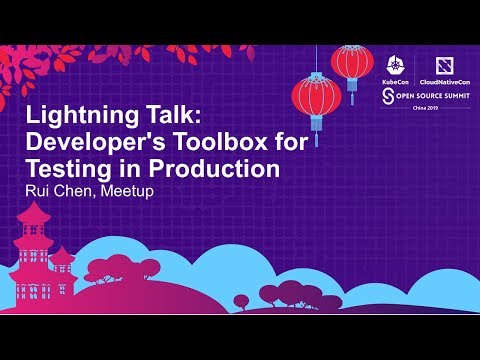 KubeCon CloudNativeCon
OPEN SOURCE SUMMIT
China 2019

Lightning Talk: Developer's Toolbox for Testing in Production
Rui Chen, Meetup